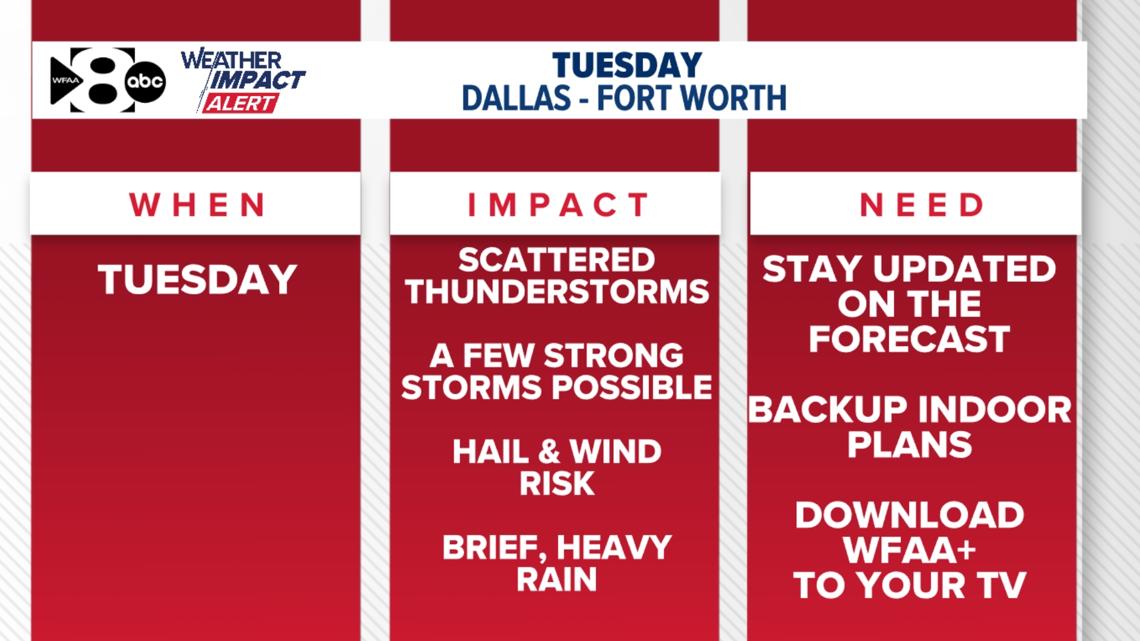 WFAA 8 abc

WEATHER IMPACT ALERT

TUESDAY
DALLAS - FORT WORTH

WHEN

TUESDAY

IMPACT

SCATTERED THUNDERSTORMS

A FEW STRONG STORMS POSSIBLE

HAIL & WIND RISK

BRIEF, HEAVY RAIN

NEED

STAY UPDATED ON THE FORECAST

BACKUP INDOOR PLANS

DOWNLOAD WFAA+ TO YOUR TV